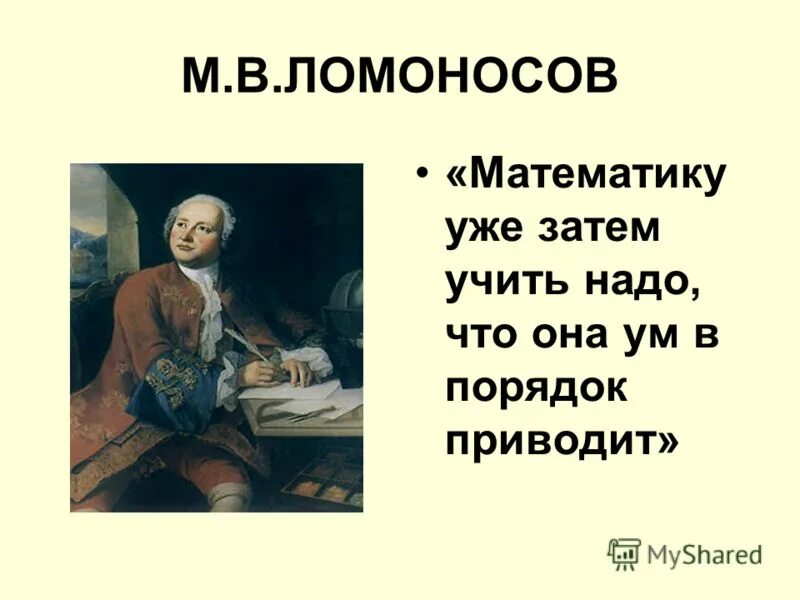 М.В.ЛОМОНОСОВ

• «Математику уже затем учить надо, что она ум в порядок приводит»

MyShared